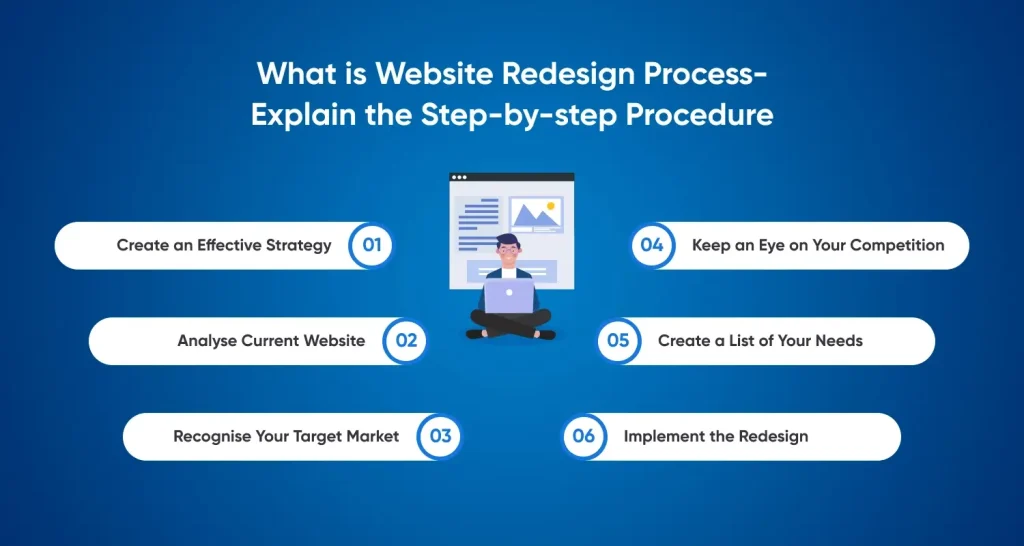 What is Website Redesign Process-
Explain the Step-by-step Procedure

Create an Effective Strategy 01

Analyse Current Website 02

Recognise Your Target Market 03

04 Keep an Eye on Your Competition

05 Create a List of Your Needs

06 Implement the Redesign